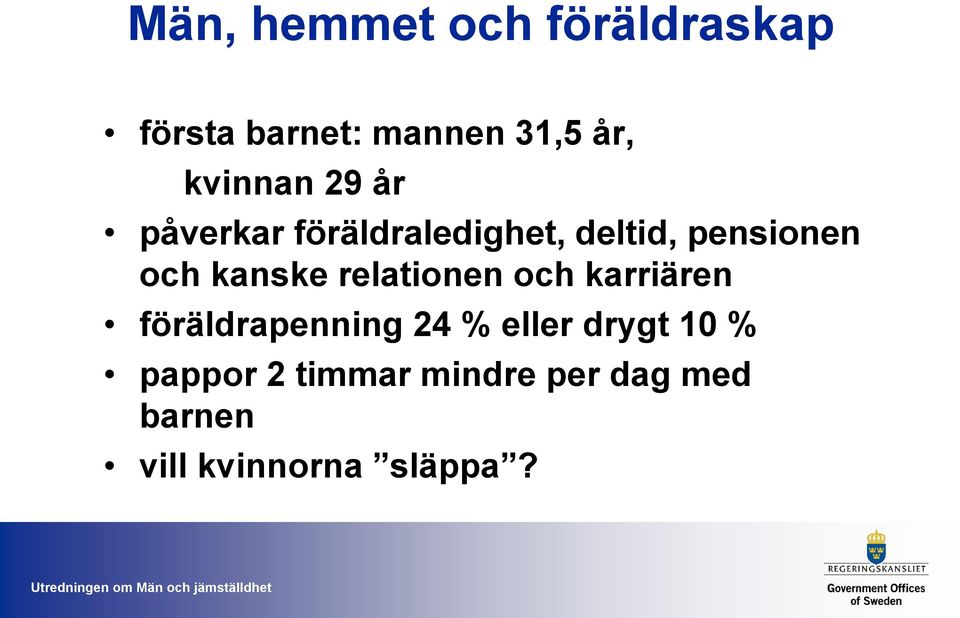 Män, hemmet och föräldraskap

• första barnet: mannen 31,5 år,
kvinnan 29 år
• påverkar föräldraledighet, deltid, pensionen och kanske relationen och karriären
• föräldrapenning 24 % eller drygt 10 %
• pappor 2 timmar mindre per dag med barnen
• vill kvinnorna ”släppa”?

Utredningen om Män och jämställdhet

REGERINGSKANSLIET
Government Offices of Sweden